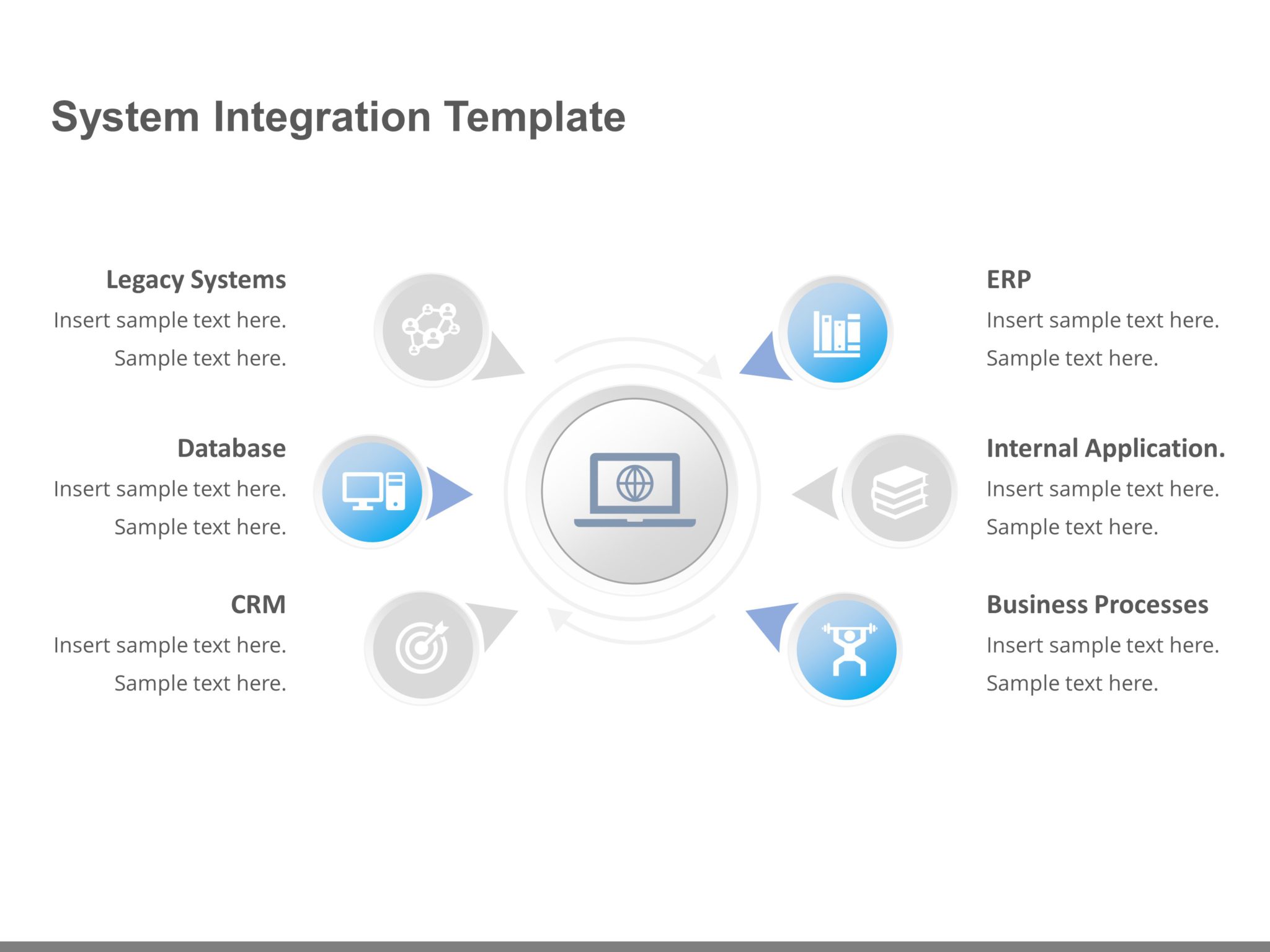 System Integration Template

Legacy Systems
Insert sample text here.
Sample text here.

Database
Insert sample text here.
Sample text here.

CRM
Insert sample text here.
Sample text here.

ERP
Insert sample text here.
Sample text here.

Internal Application.
Insert sample text here.
Sample text here.

Business Processes
Insert sample text here.
Sample text here.